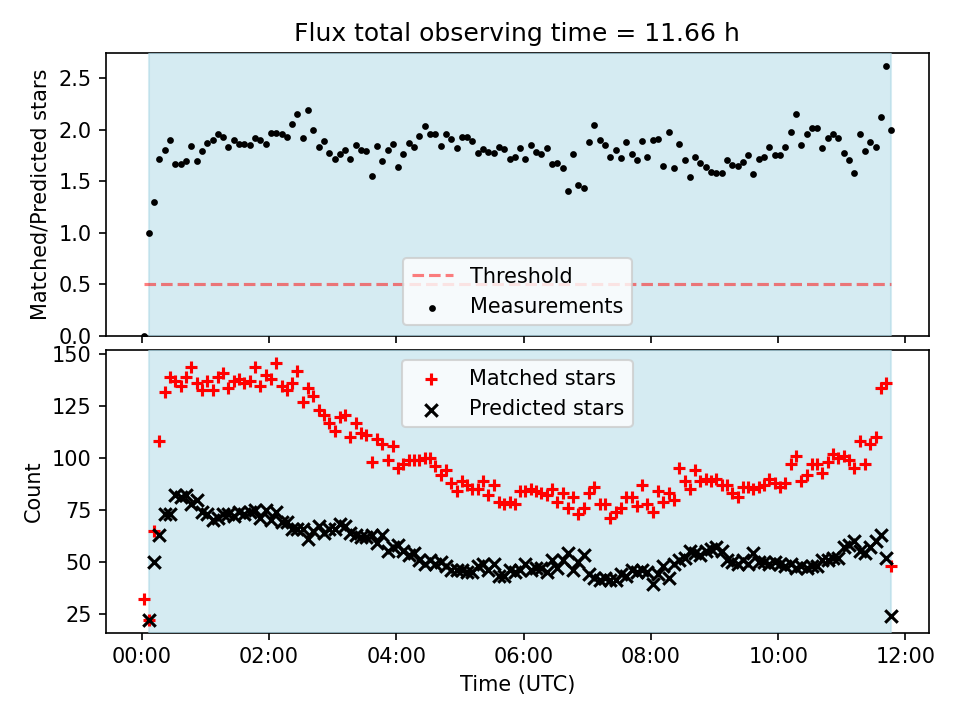 Flux total observing time = 11.66 h

Matched/Predicted stars

2.5
2.0
1.5
1.0
0.5
0.0

Threshold
Measurements

Count

150
125
100
75
50
25

Matched stars
Predicted stars

00:00
02:00
04:00
06:00
08:00
10:00
12:00

Time (UTC)